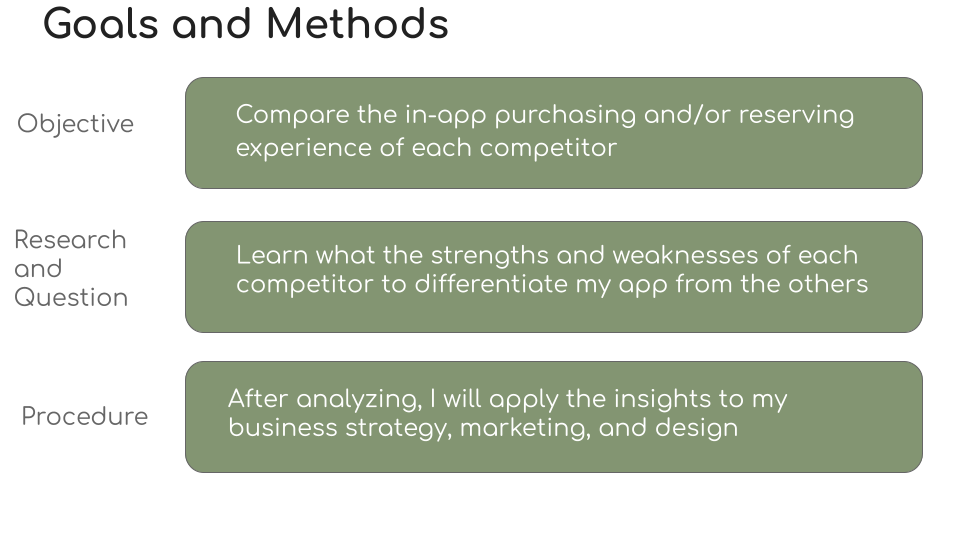 Goals and Methods

Objective

Compare the in-app purchasing and/or reserving experience of each competitor

Research and Question

Learn what the strengths and weaknesses of each competitor to differentiate my app from the others

Procedure

After analyzing, I will apply the insights to my business strategy, marketing, and design